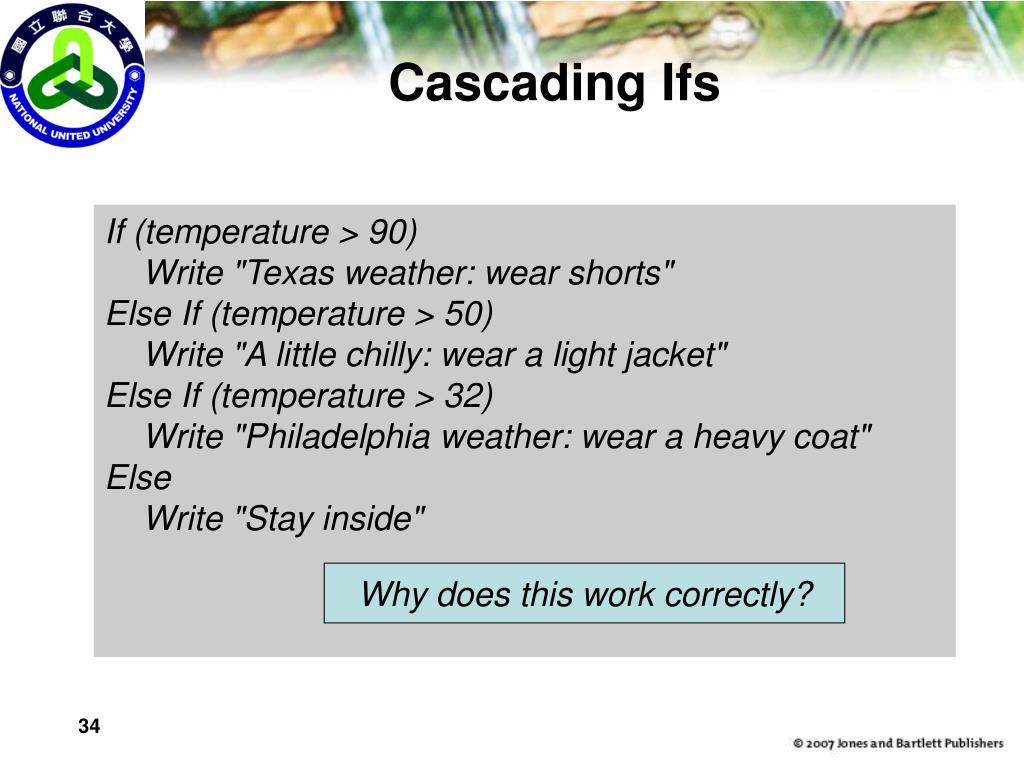 國立聯合大學
NATIONAL UNITED UNIVERSITY

Cascading Ifs

If (temperature > 90)
Write "Texas weather: wear shorts"
Else If (temperature > 50)
Write "A little chilly: wear a light jacket"
Else If (temperature > 32)
Write "Philadelphia weather: wear a heavy coat"
Else
Write "Stay inside"

Why does this work correctly?

34

© 2007 Jones and Bartlett Publishers